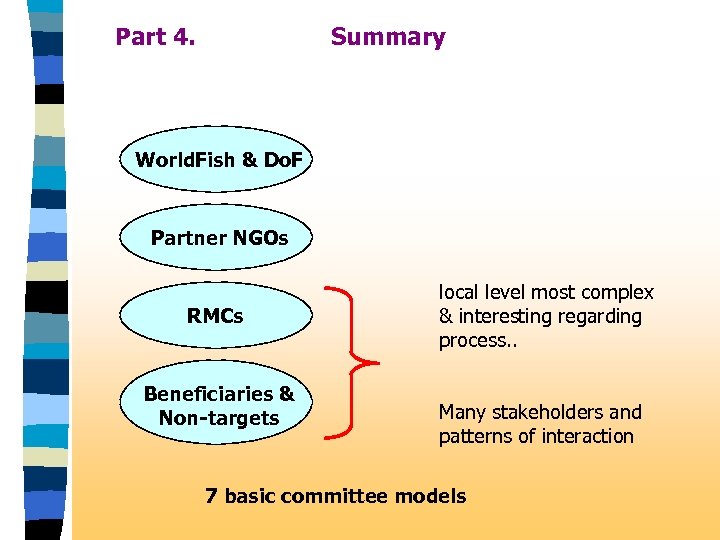 Part 4. Summary

WorldFish & DoF

Partner NGOs

RMCs

Beneficiaries & Non-targets

local level most complex & interesting regarding process..

Many stakeholders and patterns of interaction

7 basic committee models